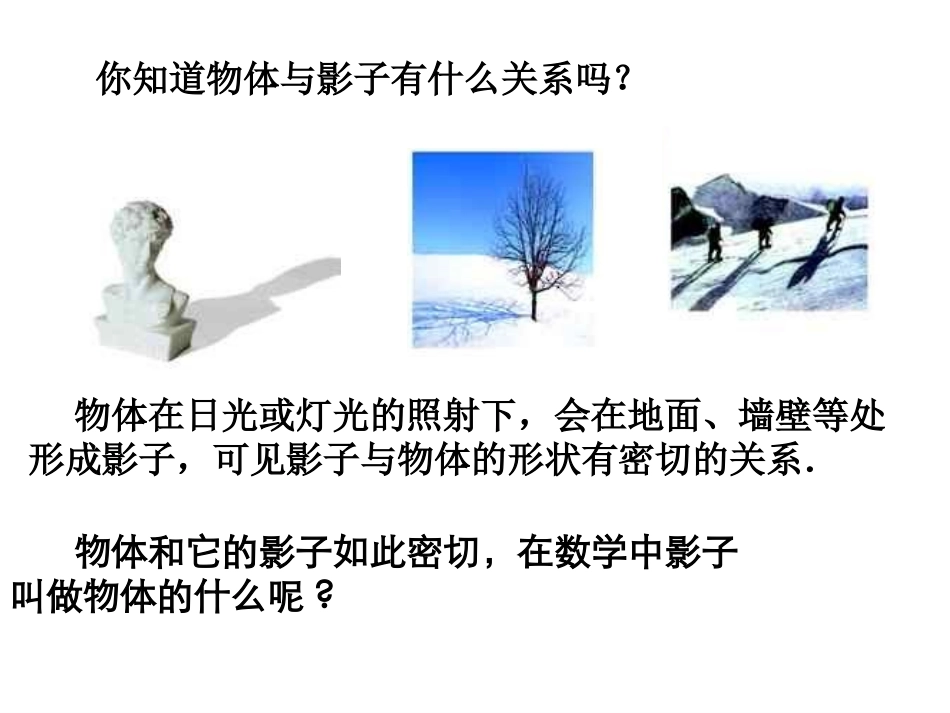 你知道物体与影子有什么关系吗?

物体在日光或灯光的照射下，会在地面、墙壁等处形成影子，可见影子与物体的形状有密切的关系.

物体和它的影子如此密切，在数学中影子叫做物体的什么呢？